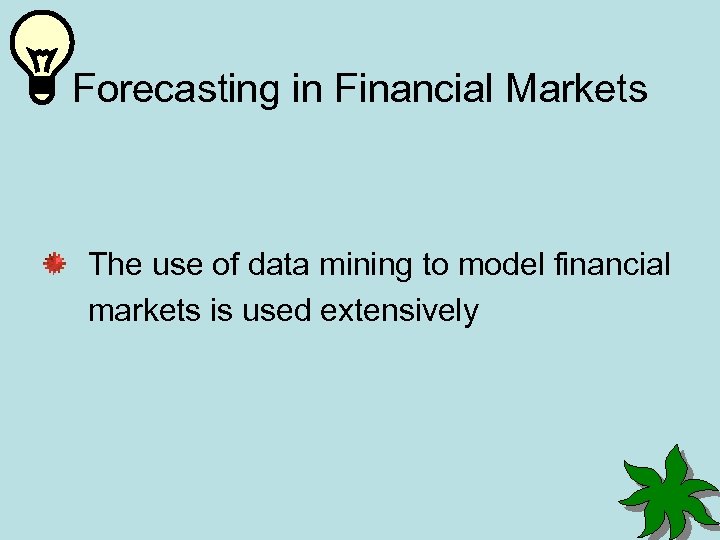 Forecasting in Financial Markets

The use of data mining to model financial markets is used extensively